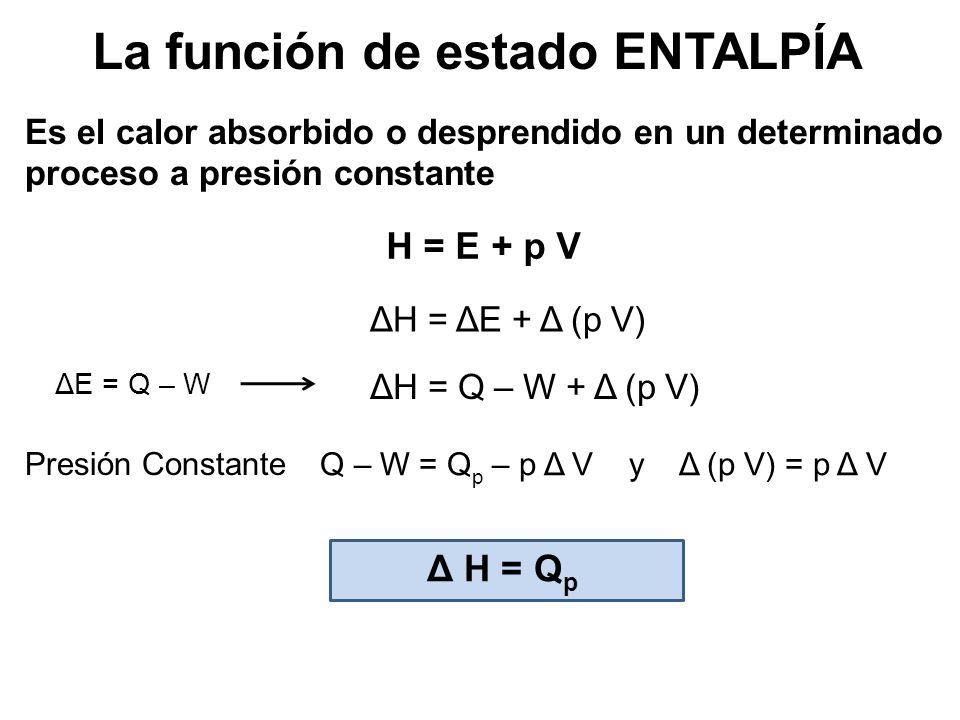 La función de estado ENTALPÍA

Es el calor absorbido o desprendido en un determinado proceso a presión constante

$H = E + p V$

$\Delta H = \Delta E + \Delta (p V)$

$\Delta E = Q - W$ $\longrightarrow$ $\Delta H = Q - W + \Delta (p V)$

Presión Constante $Q - W = Q_p - p \Delta V$ y $\Delta (p V) = p \Delta V$

$\Delta H = Q_p$